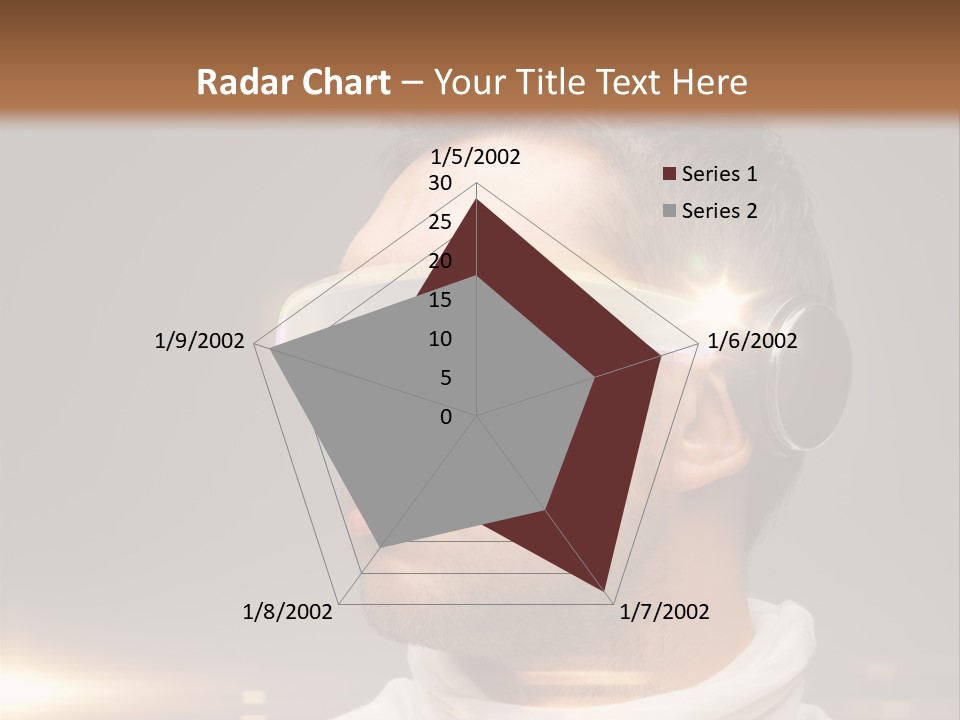 Radar Chart – Your Title Text Here

1/5/2002
30
25
20
15
10
5
0
1/6/2002
1/7/2002
1/8/2002
1/9/2002

Series 1
Series 2